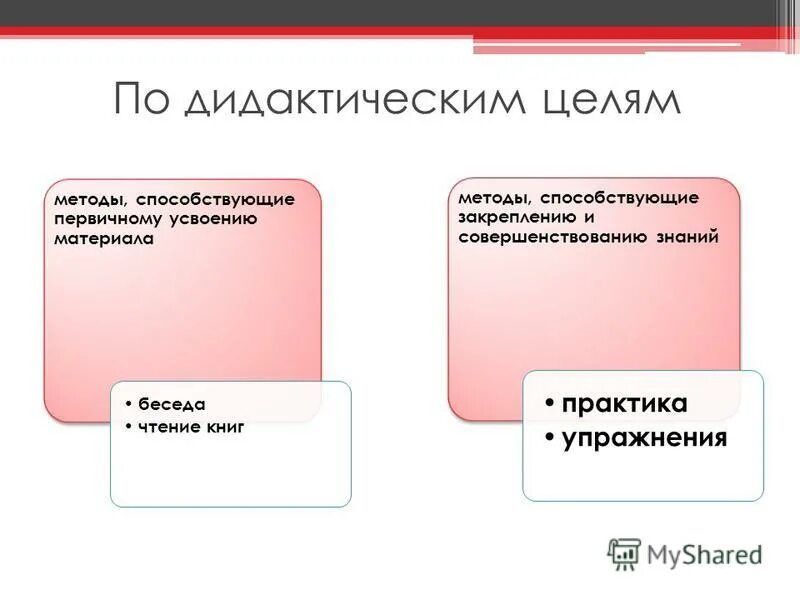 По дидактическим целям

методы, способствующие первичному усвоению материала

• беседа
• чтение книг

методы, способствующие закреплению и совершенствованию знаний

• практика
• упражнения

MyShared